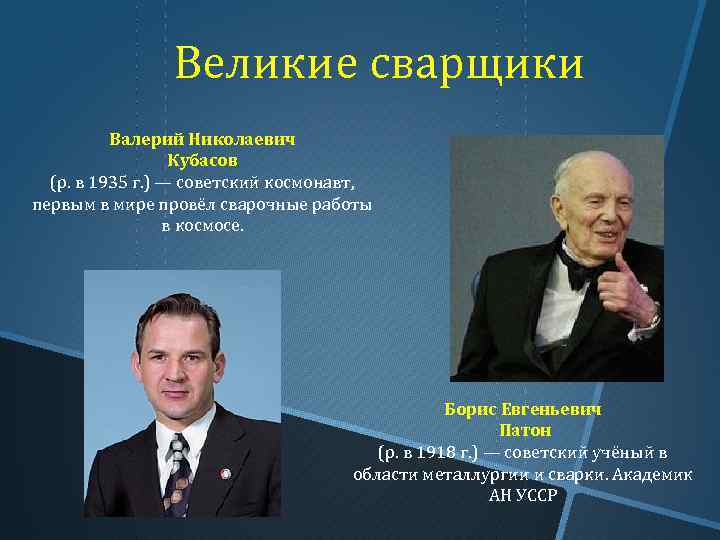 Великие сварщики

Валерий Николаевич Кубасов
(р. в 1935 г.) — советский космонавт, первым в мире провёл сварочные работы в космосе.

Борис Евгеньевич Патон
(р. в 1918 г.) — советский учёный в области металлургии и сварки. Академик АН УССР